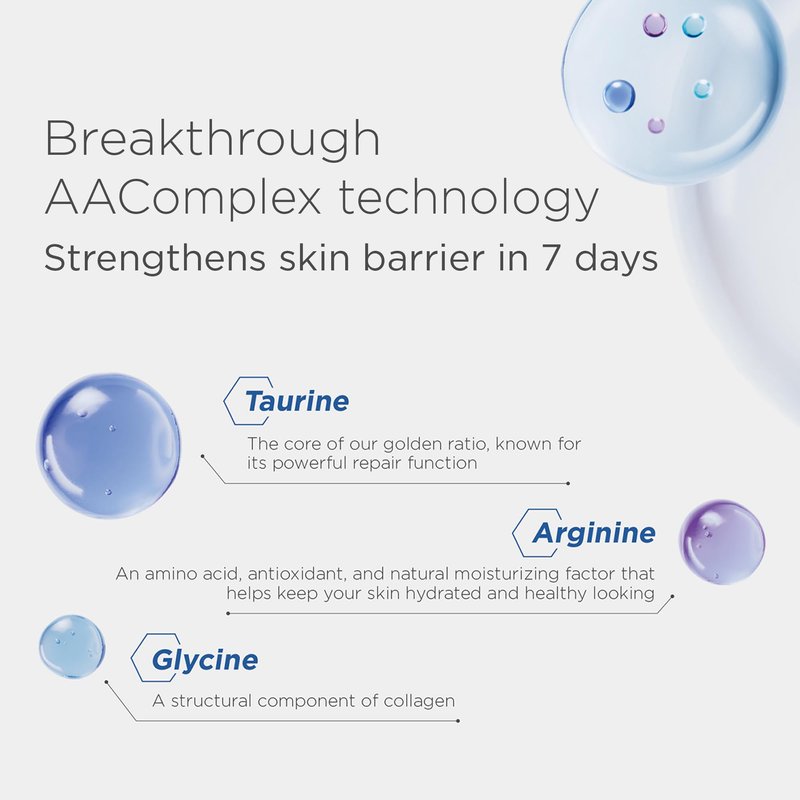 Breakthrough
AAComplex technology
Strengthens skin barrier in 7 days

Taurine

The core of our golden ratio, known for its powerful repair function

Arginine

An amino acid, antioxidant, and natural moisturizing factor that helps keep your skin hydrated and healthy looking

Glycine

A structural component of collagen